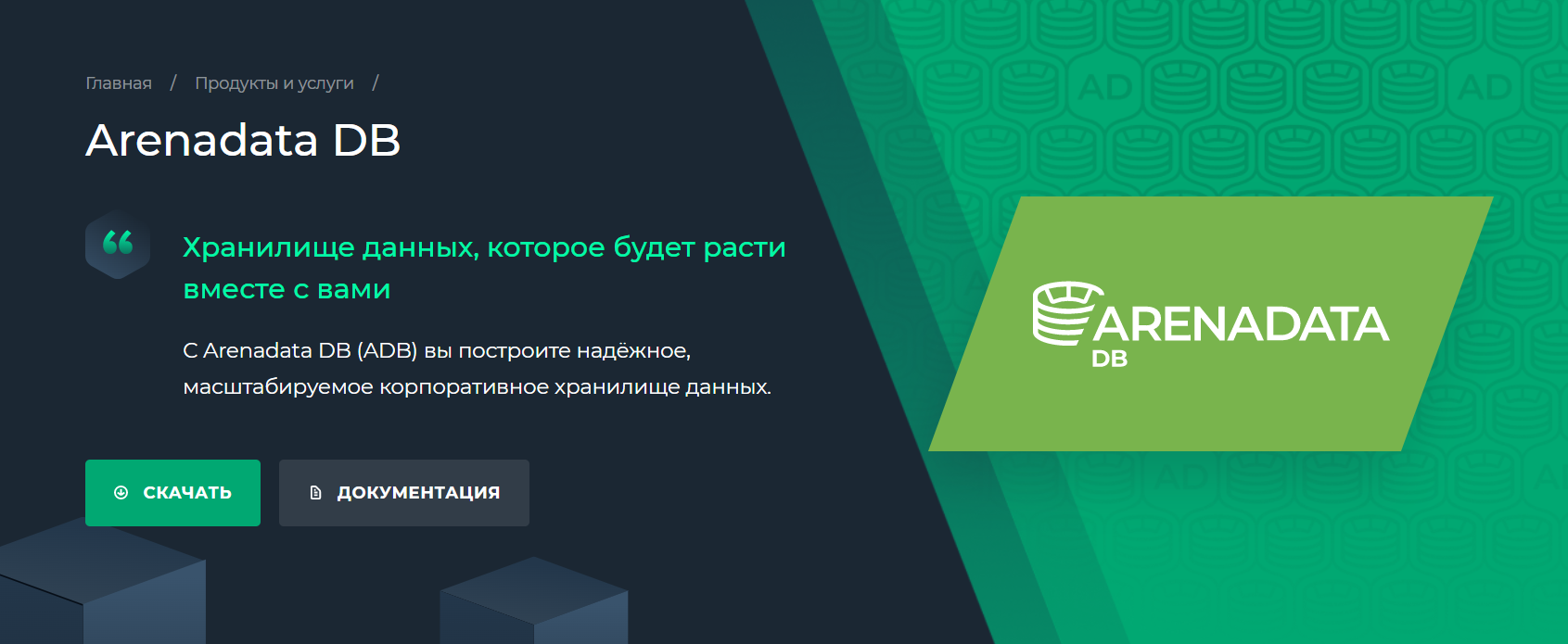 Главная / Продукты и услуги /

Arenadata DB

Хранилище данных, которое будет расти вместе с вами

С Arenadata DB (ADB) вы построите надёжное, масштабируемое корпоративное хранилище данных.

СКАЧАТЬ

ДОКУМЕНТАЦИЯ

ARENADATA
DB